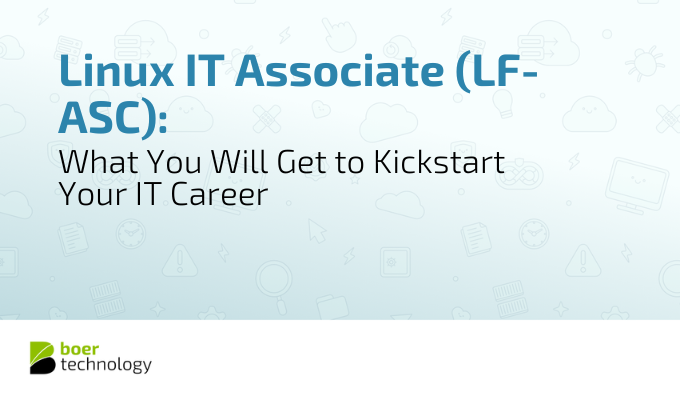 Linux IT Associate (LF-ASC):

What You Will Get to Kickstart Your IT Career

boer
technology